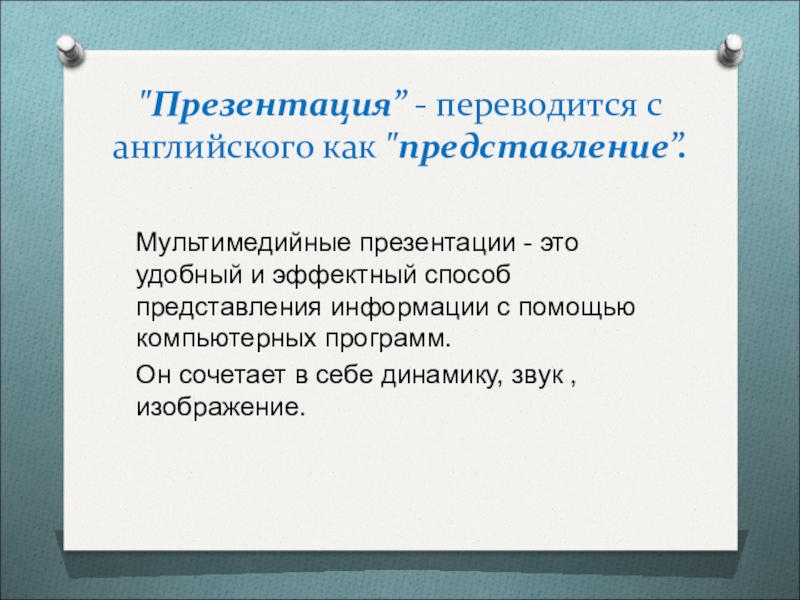 "Презентация" - переводится с английского как "представление".

Мультимедийные презентации - это удобный и эффектный способ представления информации с помощью компьютерных программ.

Он сочетает в себе динамику, звук , изображение.